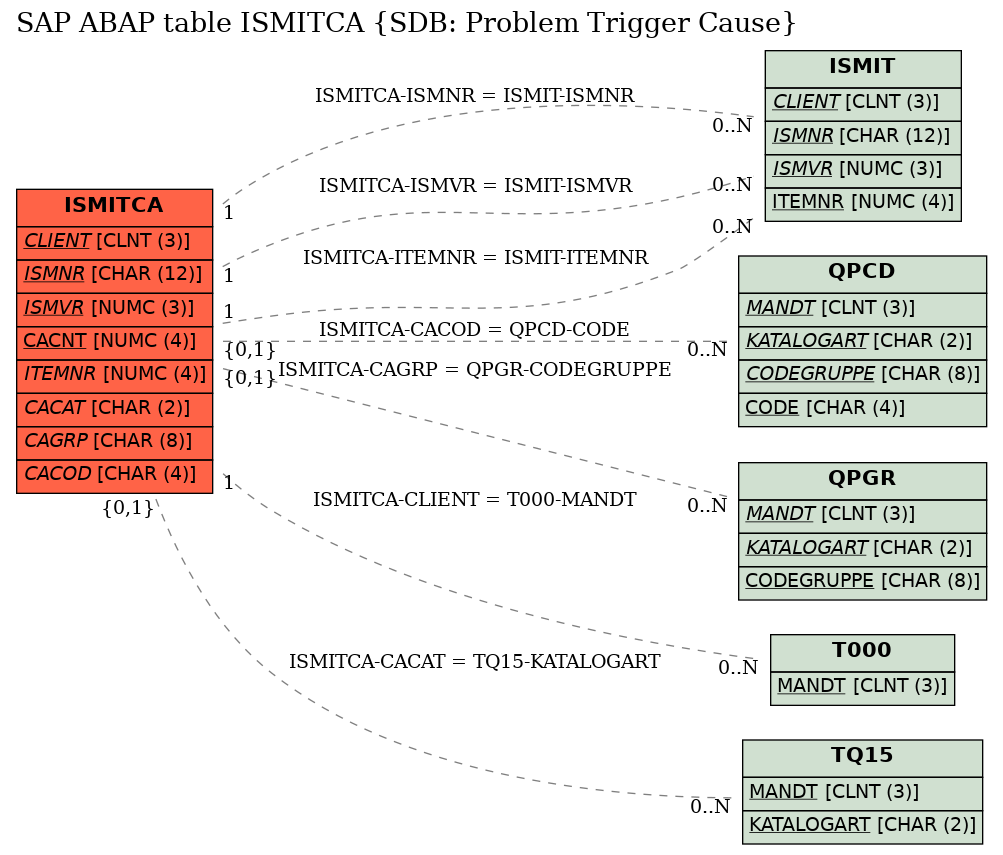 SAP ABAP table ISMITCA {SDB: Problem Trigger Cause}

ISMITCA
CLIENT [CLNT (3)]
ISMNR [CHAR (12)]
ISMVR [NUMC (3)]
CACNT [NUMC (4)]
ITEMNR [NUMC (4)]
CACAT [CHAR (2)]
CAGRP [CHAR (8)]
CACOD [CHAR (4)]

ISMITCA-ISMNR = ISMIT-ISMNR
1
0..N
ISMITCA-ISMVR = ISMIT-ISMVR
1
0..N
ISMITCA-ITEMNR = ISMIT-ITEMNR
1
0..N
ISMITCA-CACOD = QPCD-CODE
{0,1}
0..N
ISMITCA-CAGRP = QPGR-CODEGRUPPE
{0,1}
0..N
ISMITCA-CLIENT = T000-MANDT
1
0..N
ISMITCA-CACAT = TQ15-KATALOGART
{0,1}
0..N

ISMIT
CLIENT [CLNT (3)]
ISMNR [CHAR (12)]
ISMVR [NUMC (3)]
ITEMNR [NUMC (4)]

QPCD
MANDT [CLNT (3)]
KATALOGART [CHAR (2)]
CODEGRUPPE [CHAR (8)]
CODE [CHAR (4)]

QPGR
MANDT [CLNT (3)]
KATALOGART [CHAR (2)]
CODEGRUPPE [CHAR (8)]

T000
MANDT [CLNT (3)]

TQ15
MANDT [CLNT (3)]
KATALOGART [CHAR (2)]